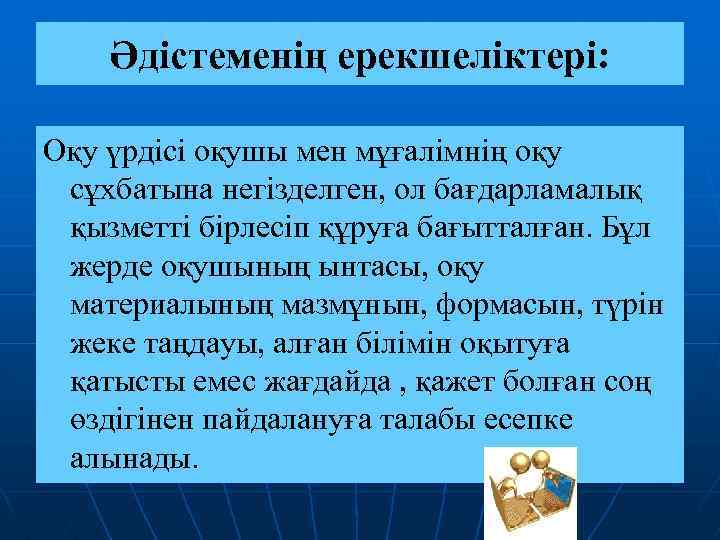 Әдістеменің ерекшеліктері:

Оқу үрдісі оқушы мен мұғалімнің оқу сұхбатына негізделген, ол бағдарламалық қызметті бірлесіп құруға бағытталған. Бұл жерде оқушының ынтасы, оқу материалының мазмұнын, формасын, түрін жеке таңдауы, алған білімін оқытуға қатысты емес жағдайда , қажет болған соң өздігінен пайдалануға талабы есепке алынады.